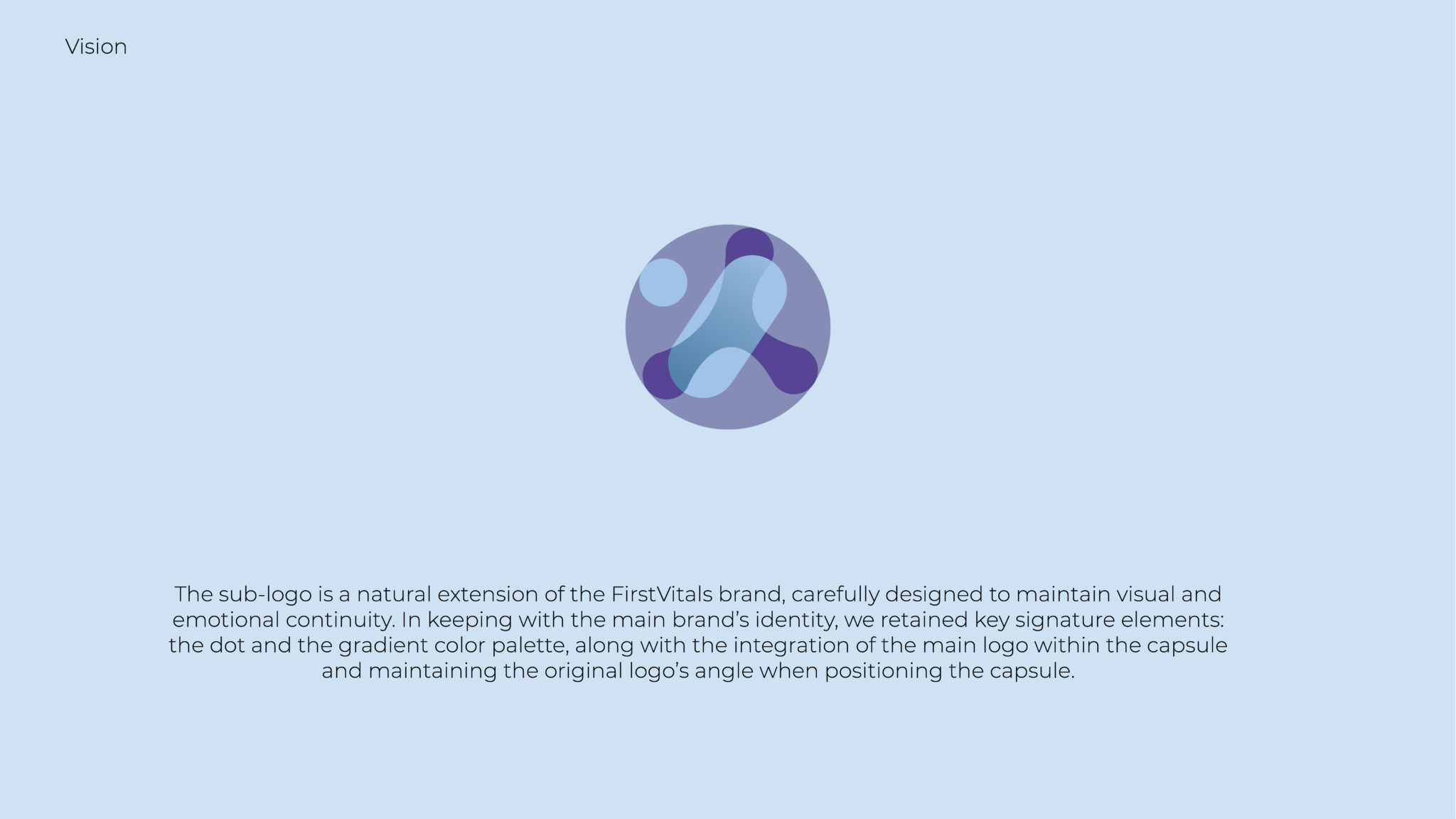 Vision

The sub-logo is a natural extension of the FirstVitals brand, carefully designed to maintain visual and emotional continuity. In keeping with the main brand’s identity, we retained key signature elements: the dot and the gradient color palette, along with the integration of the main logo within the capsule and maintaining the original logo’s angle when positioning the capsule.